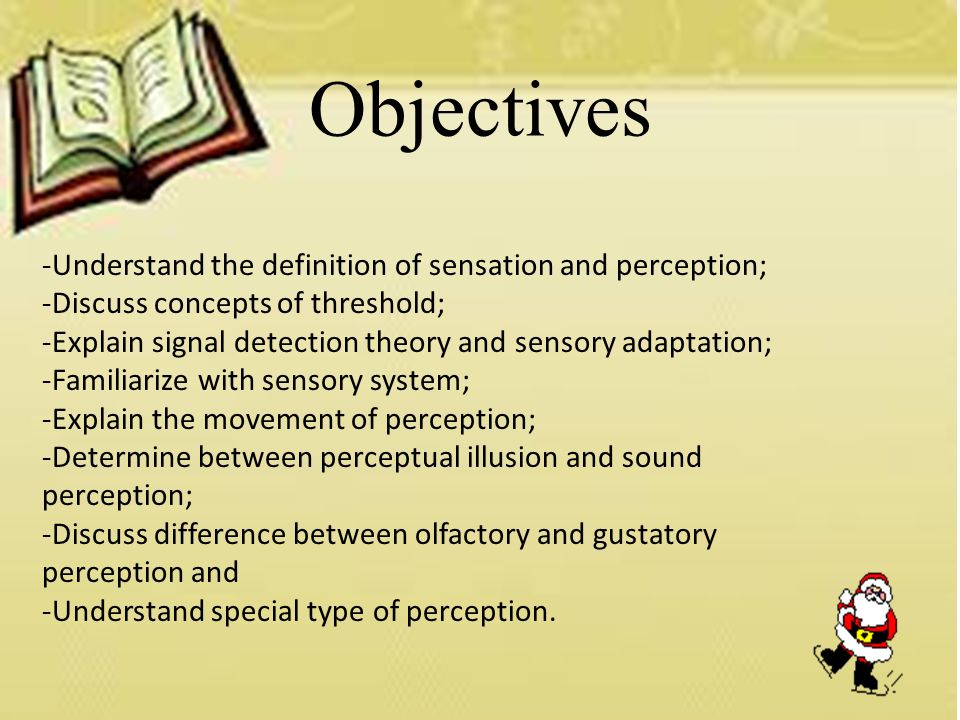 Objectives

-Understand the definition of sensation and perception;
-Discuss concepts of threshold;
-Explain signal detection theory and sensory adaptation;
-Familiarize with sensory system;
-Explain the movement of perception;
-Determine between perceptual illusion and sound perception;
-Discuss difference between olfactory and gustatory perception and
-Understand special type of perception.